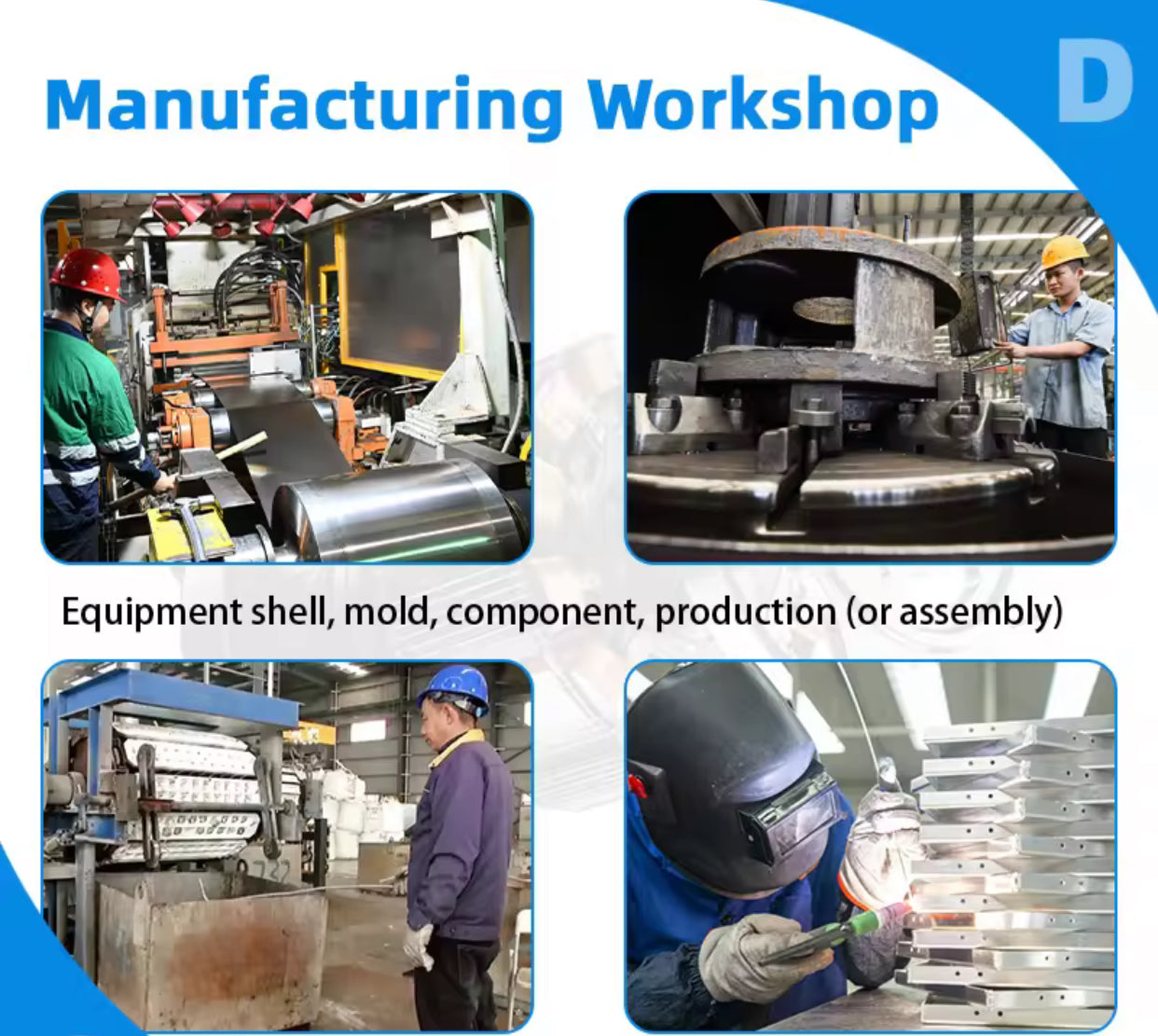 Manufacturing Workshop

D

Equipment shell, mold, component, production (or assembly)